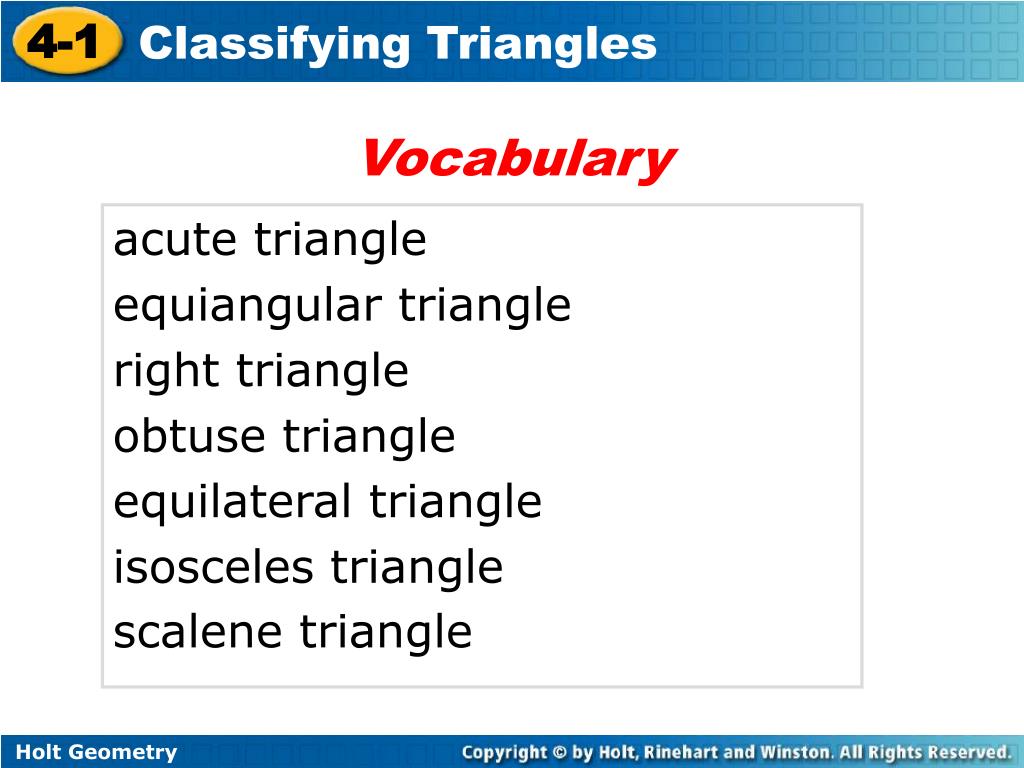 4-1 Classifying Triangles

Vocabulary

acute triangle
equiangular triangle
right triangle
obtuse triangle
equilateral triangle
isosceles triangle
scalene triangle

Holt Geometry

Copyright © by Holt, Rinehart and Winston. All Rights Reserved.